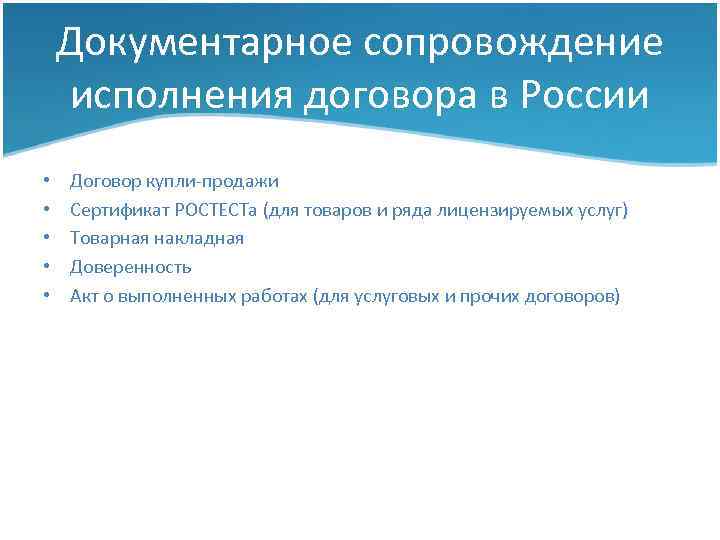 Документарное сопровождение исполнения договора в России

• Договор купли-продажи
• Сертификат РОСТЕСТа (для товаров и ряда лицензируемых услуг)
• Товарная накладная
• Доверенность
• Акт о выполненных работах (для услуговых и прочих договоров)